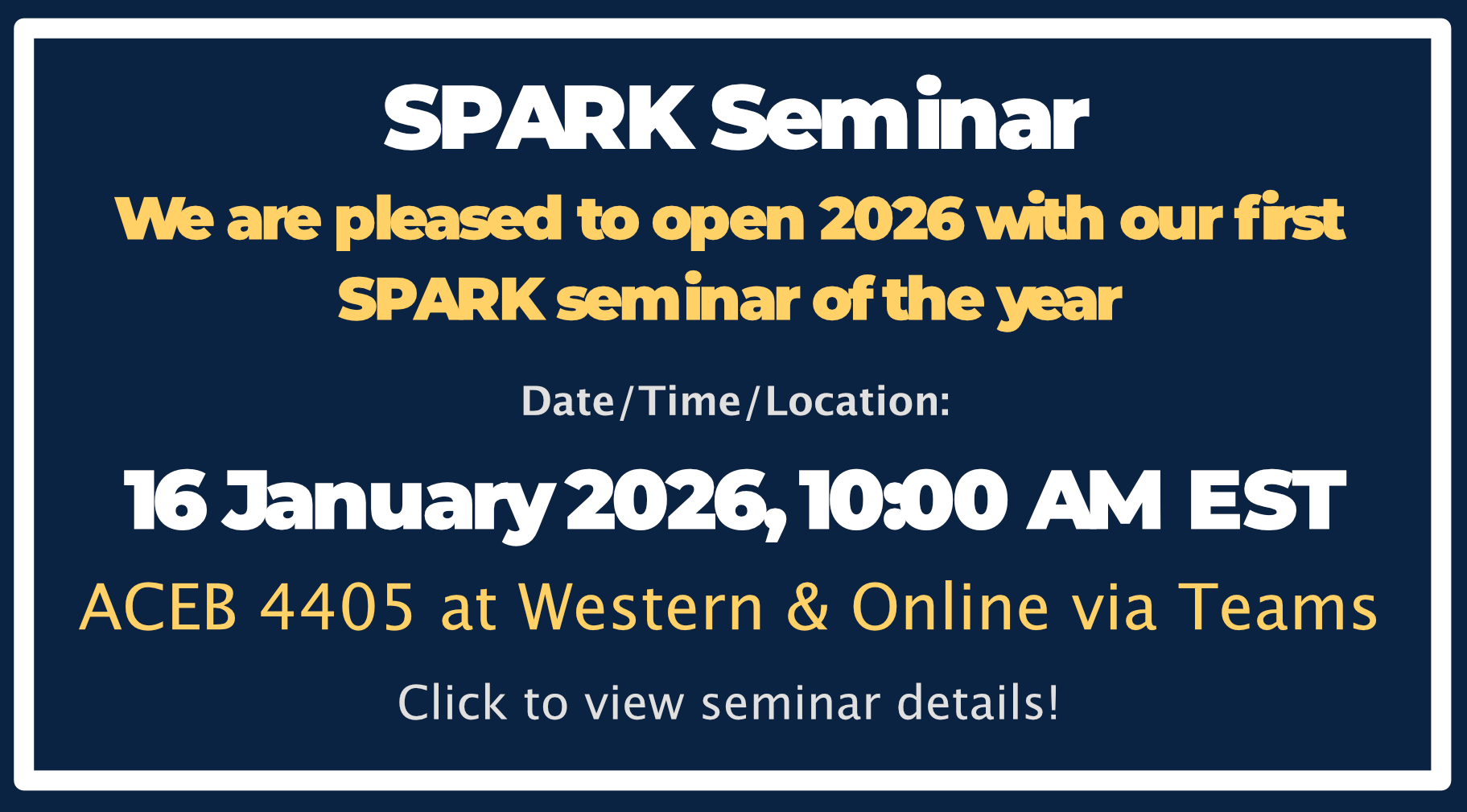 SPARK Seminar

We are pleased to open 2026 with our first SPARK seminar of the year

Date/Time/Location:

16 January 2026, 10:00 AM EST

ACEB 4405 at Western & Online via Teams

Click to view seminar details!